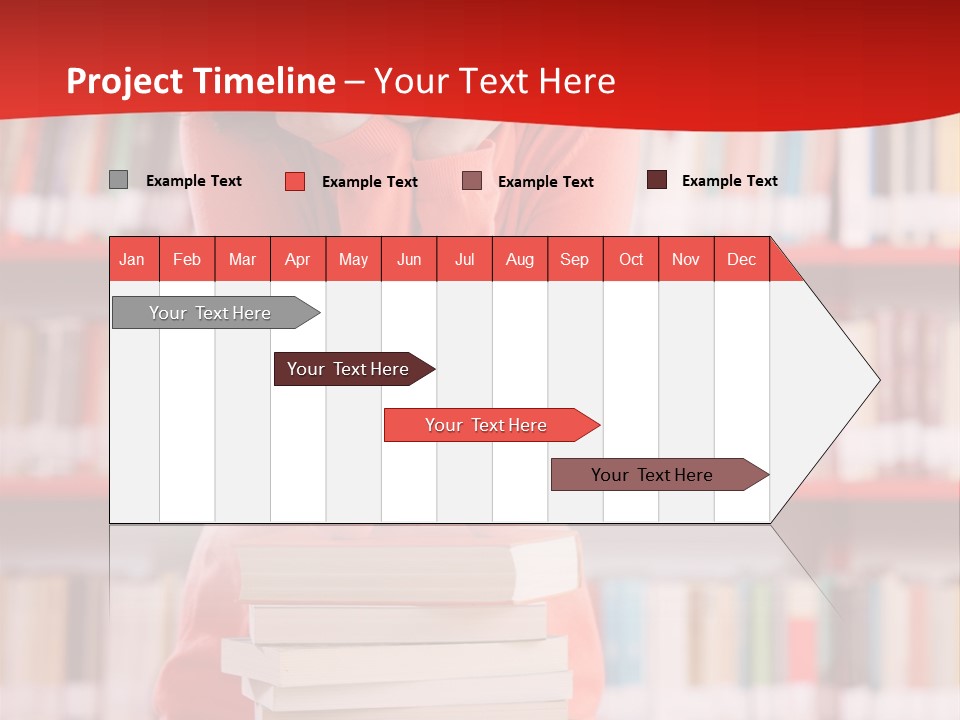 Project Timeline – Your Text Here

Example Text Example Text Example Text Example Text

| Jan | Feb | Mar | Apr | May | Jun | Jul | Aug | Sep | Oct | Nov | Dec |
|---|---|---|---|---|---|---|---|---|---|---|---|

Your Text Here

Your Text Here

Your Text Here

Your Text Here